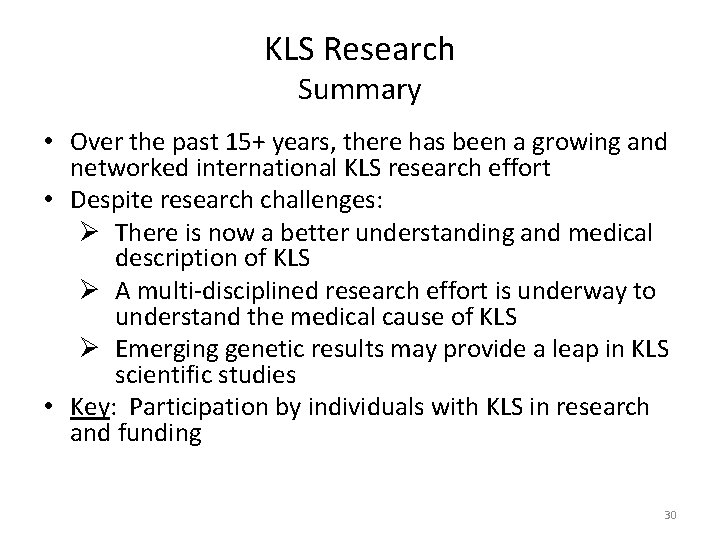 KLS Research
Summary

• Over the past 15+ years, there has been a growing and networked international KLS research effort
• Despite research challenges:
➢ There is now a better understanding and medical description of KLS
➢ A multi-disciplined research effort is underway to understand the medical cause of KLS
➢ Emerging genetic results may provide a leap in KLS scientific studies
• Key: Participation by individuals with KLS in research and funding

30